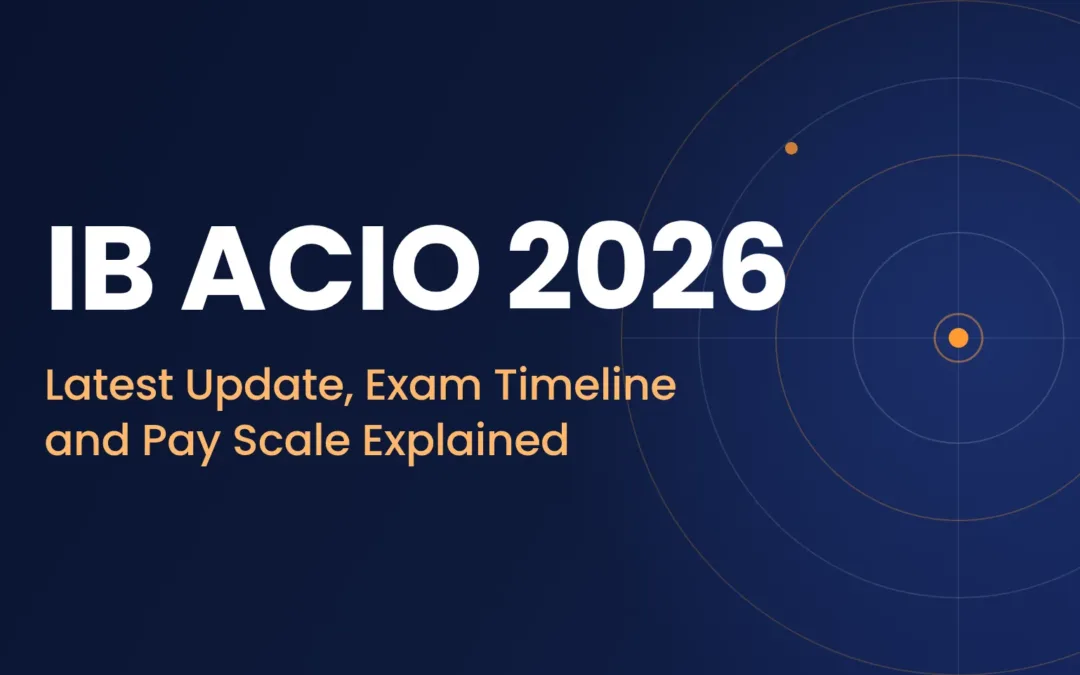 IB ACIO 2026

Latest Update, Exam Timeline and Pay Scale Explained